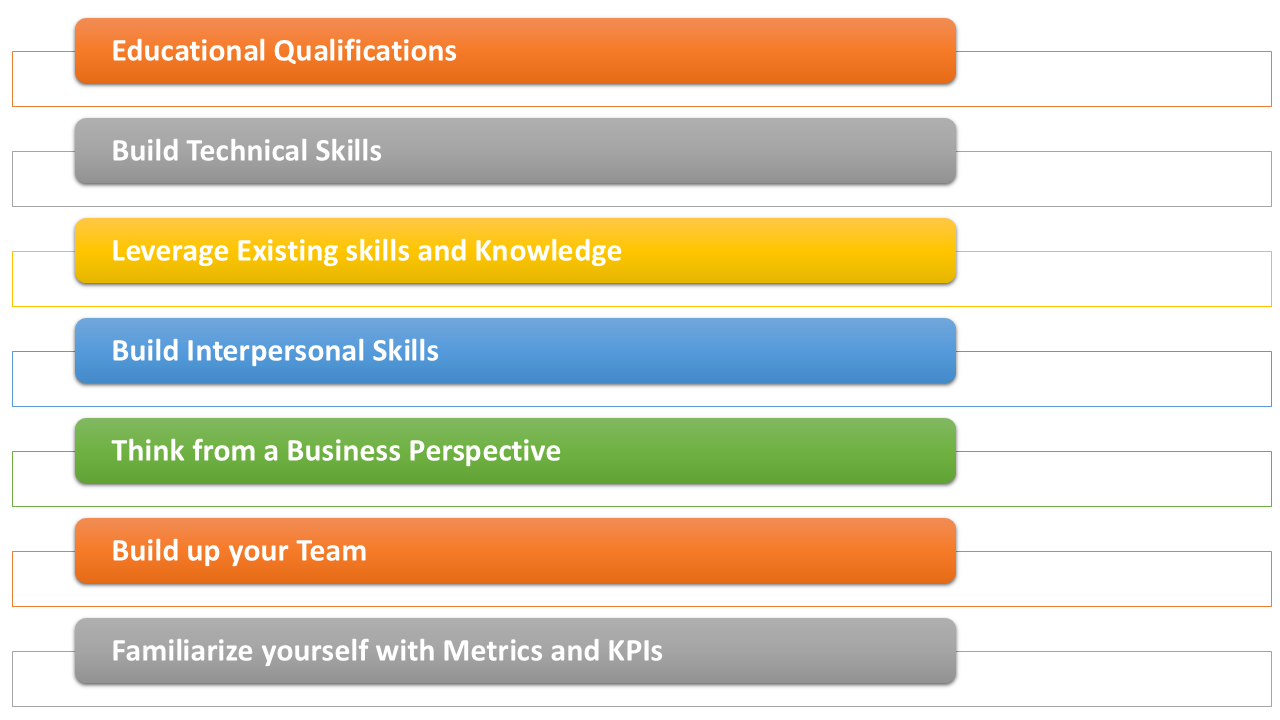 Educational Qualifications

Build Technical Skills

Leverage Existing skills and Knowledge

Build Interpersonal Skills

Think from a Business Perspective

Build up your Team

Familiarize yourself with Metrics and KPIs